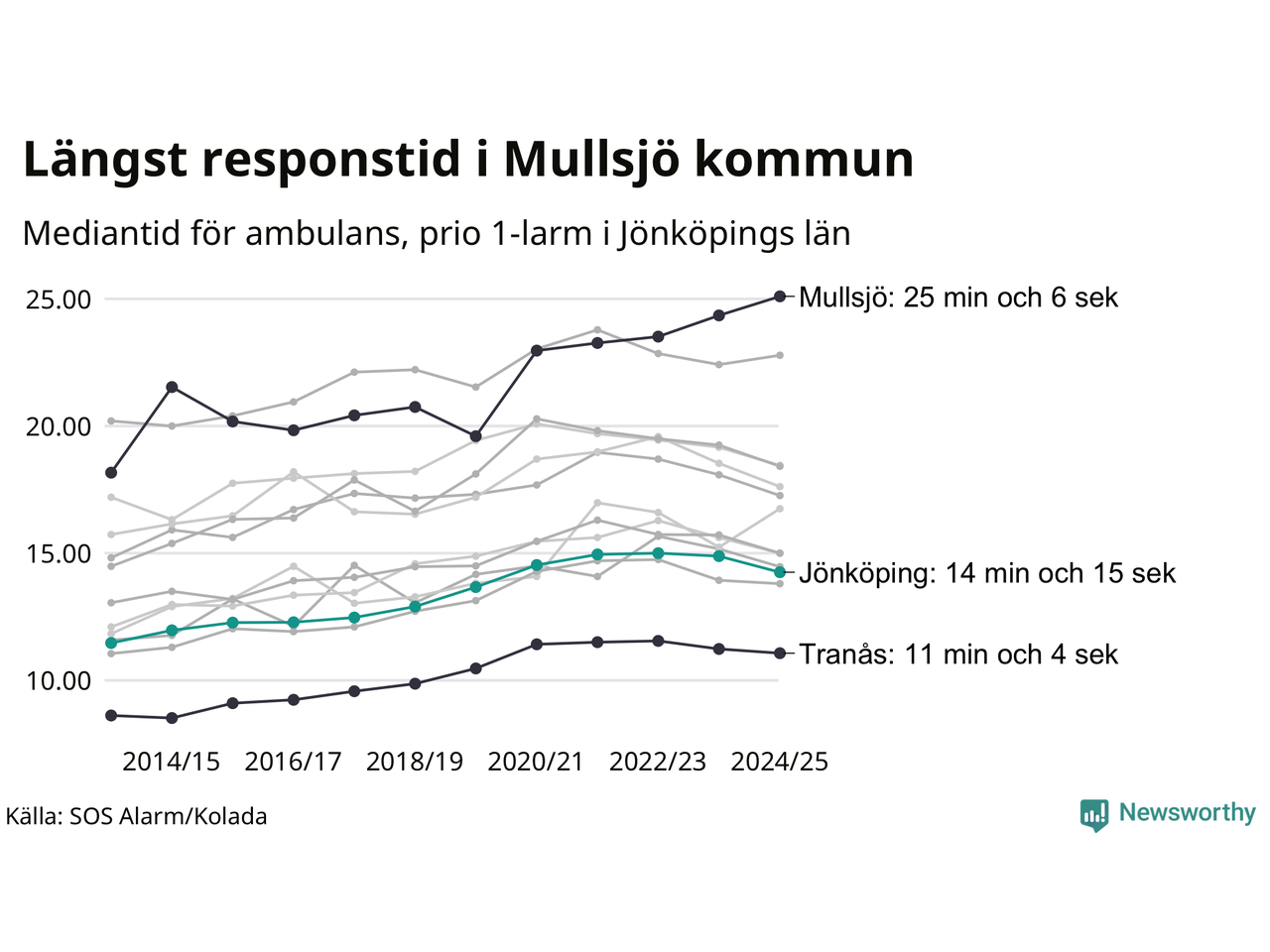 Längst responstid i Mullsjö kommun

Mediantid för ambulans, prio 1-larm i Jönköpings län

25.00
20.00
15.00
10.00

Mullsjö: 25 min och 6 sek
Jönköping: 14 min och 15 sek
Tranås: 11 min och 4 sek

2014/15 2016/17 2018/19 2020/21 2022/23 2024/25

Källa: SOS Alarm/Kolada

Newsworthy